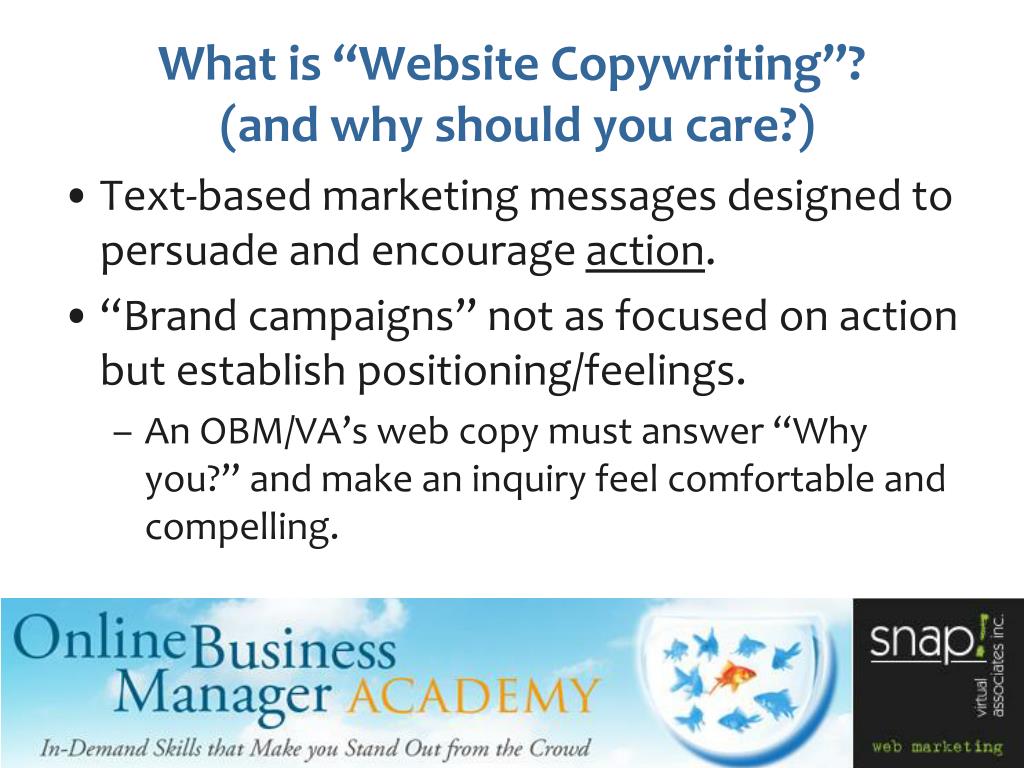 What is “Website Copywriting”?
(and why should you care?)

• Text-based marketing messages designed to persuade and encourage action.
• “Brand campaigns” not as focused on action but establish positioning/feelings.
– An OBM/VA’s web copy must answer “Why you?” and make an inquiry feel comfortable and compelling.

Online Business Manager ACADEMY
In-Demand Skills that Make you Stand Out from the Crowd

snap! virtual associates inc.
web marketing